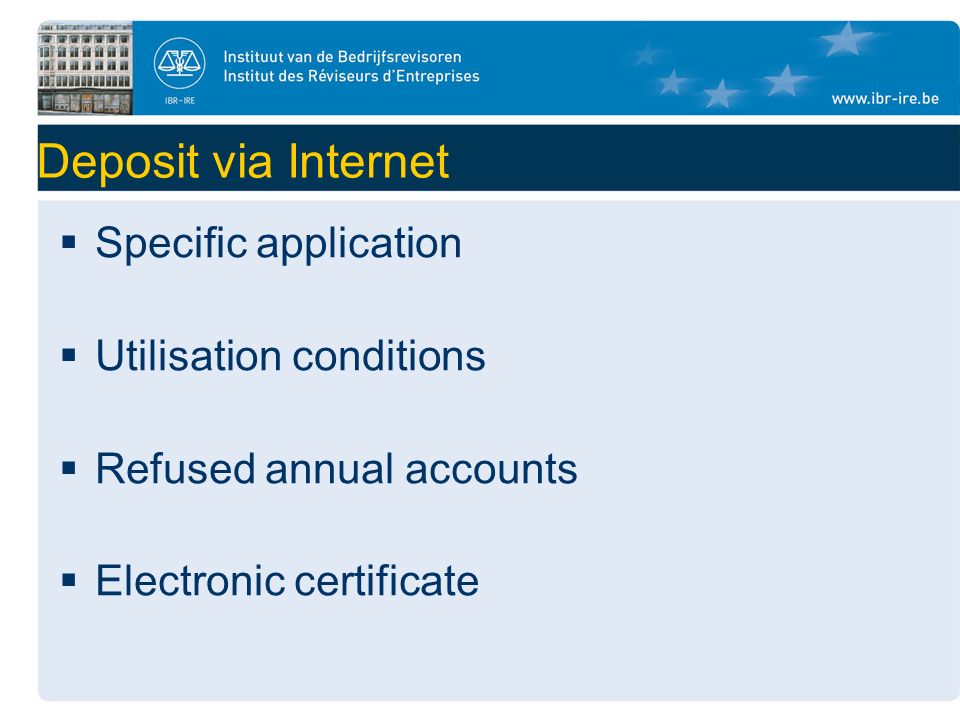 IBR-IRE

Instituut van de Bedrijfsrevisoren
Institut des Réviseurs d'Entreprises

www.ibr-ire.be

Deposit via Internet

▪ Specific application

▪ Utilisation conditions

▪ Refused annual accounts

▪ Electronic certificate